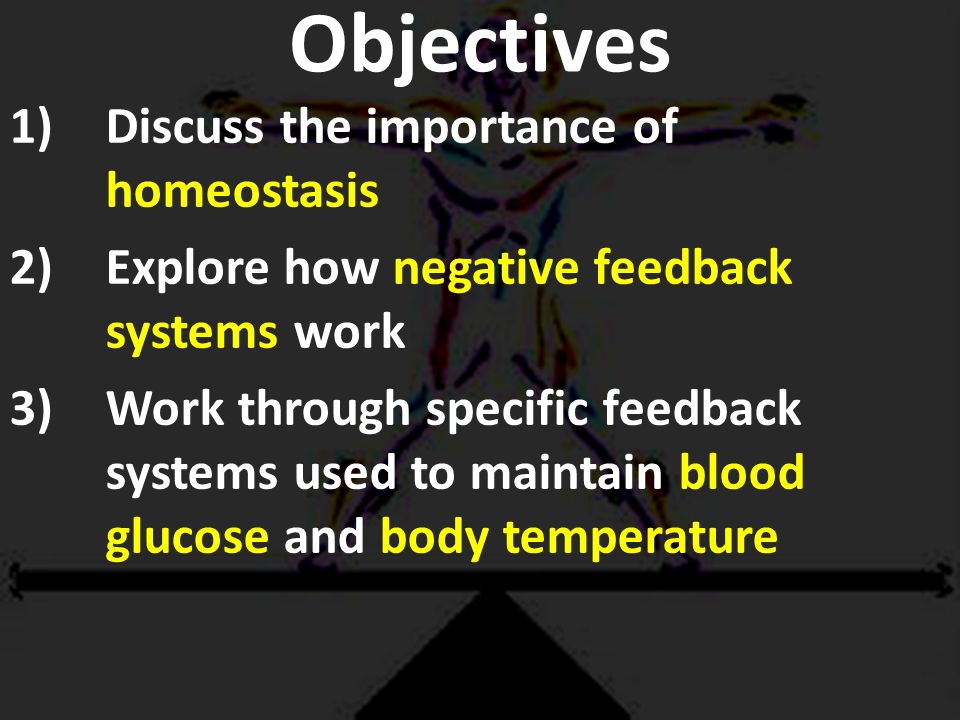 Objectives

1) Discuss the importance of homeostasis

2) Explore how negative feedback systems work

3) Work through specific feedback systems used to maintain blood glucose and body temperature